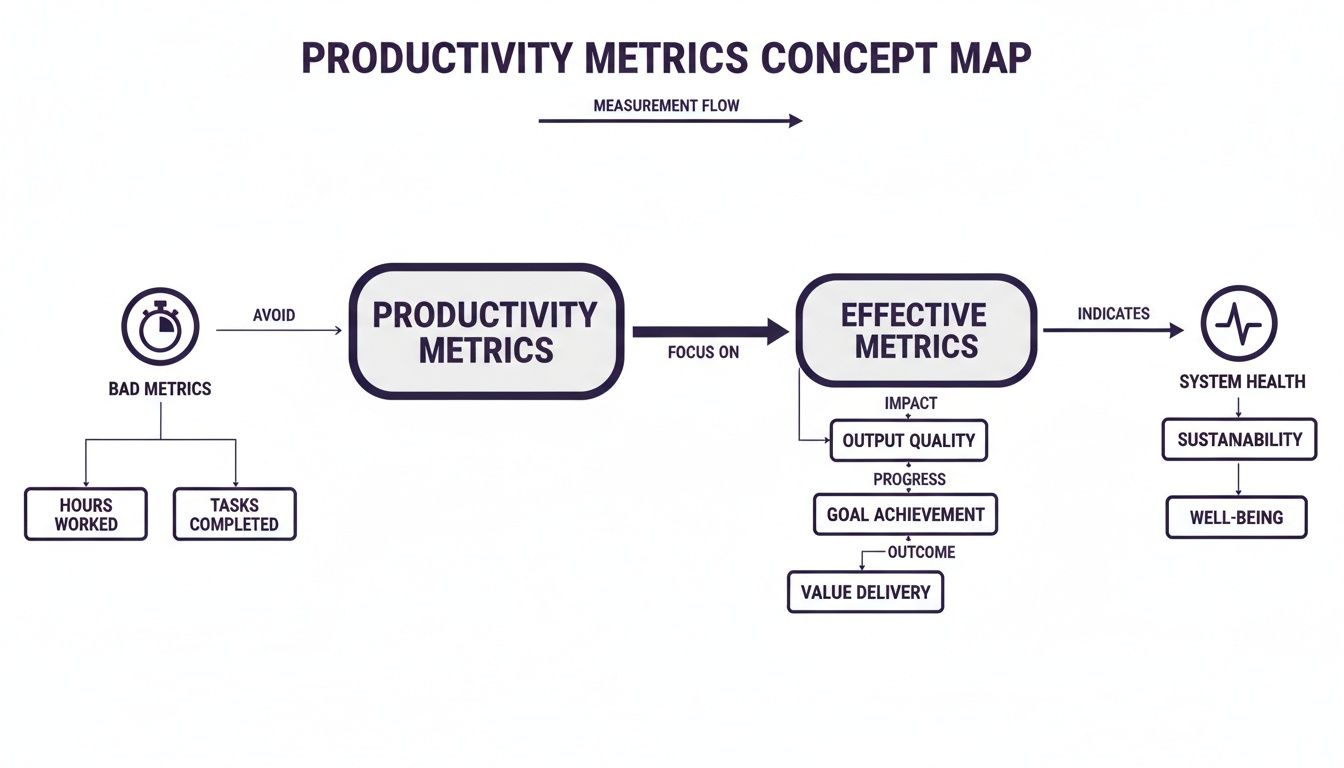 PRODUCTIVITY METRICS CONCEPT MAP

MEASUREMENT FLOW

BAD METRICS

AVOID

PRODUCTIVITY METRICS

FOCUS ON

EFFECTIVE METRICS

INDICATES

SYSTEM HEALTH

HOURS WORKED

TASKS COMPLETED

IMPACT

OUTPUT QUALITY

PROGRESS

GOAL ACHIEVEMENT

OUTCOME

VALUE DELIVERY

SUSTAINABILITY

WELL-BEING